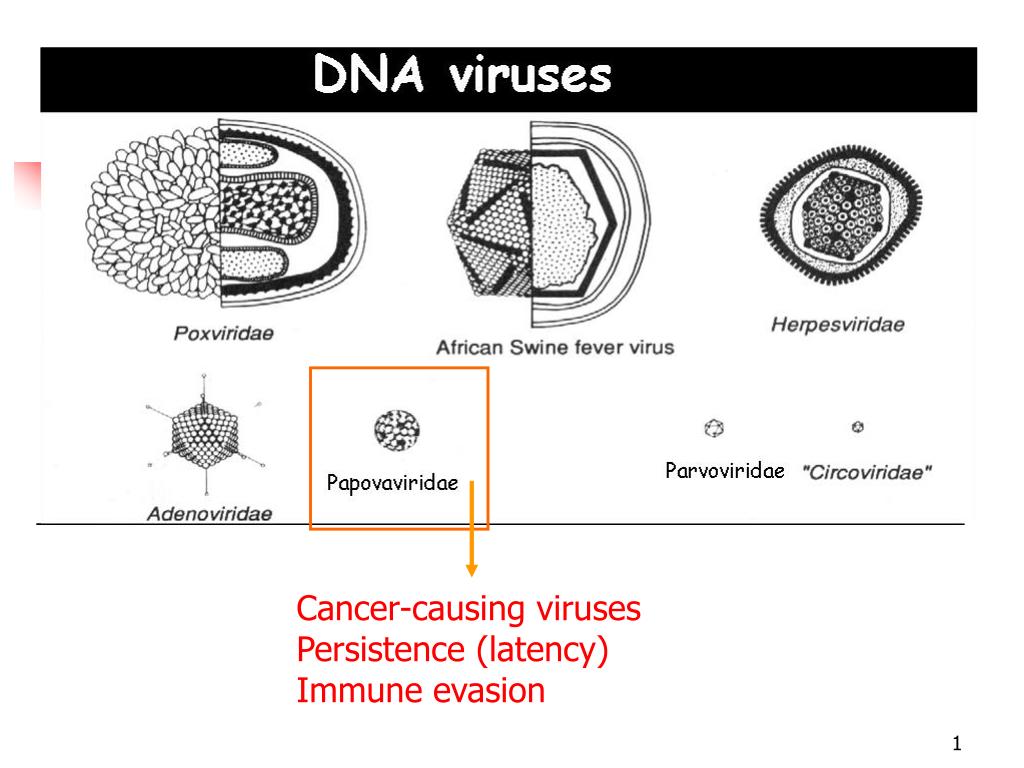 DNA viruses

Poxviridae

African Swine fever virus

Herpesviridae

Adenoviridae

Papovaviridae

Parvoviridae

"Circoviridae"

Cancer-causing viruses
Persistence (latency)
Immune evasion

1